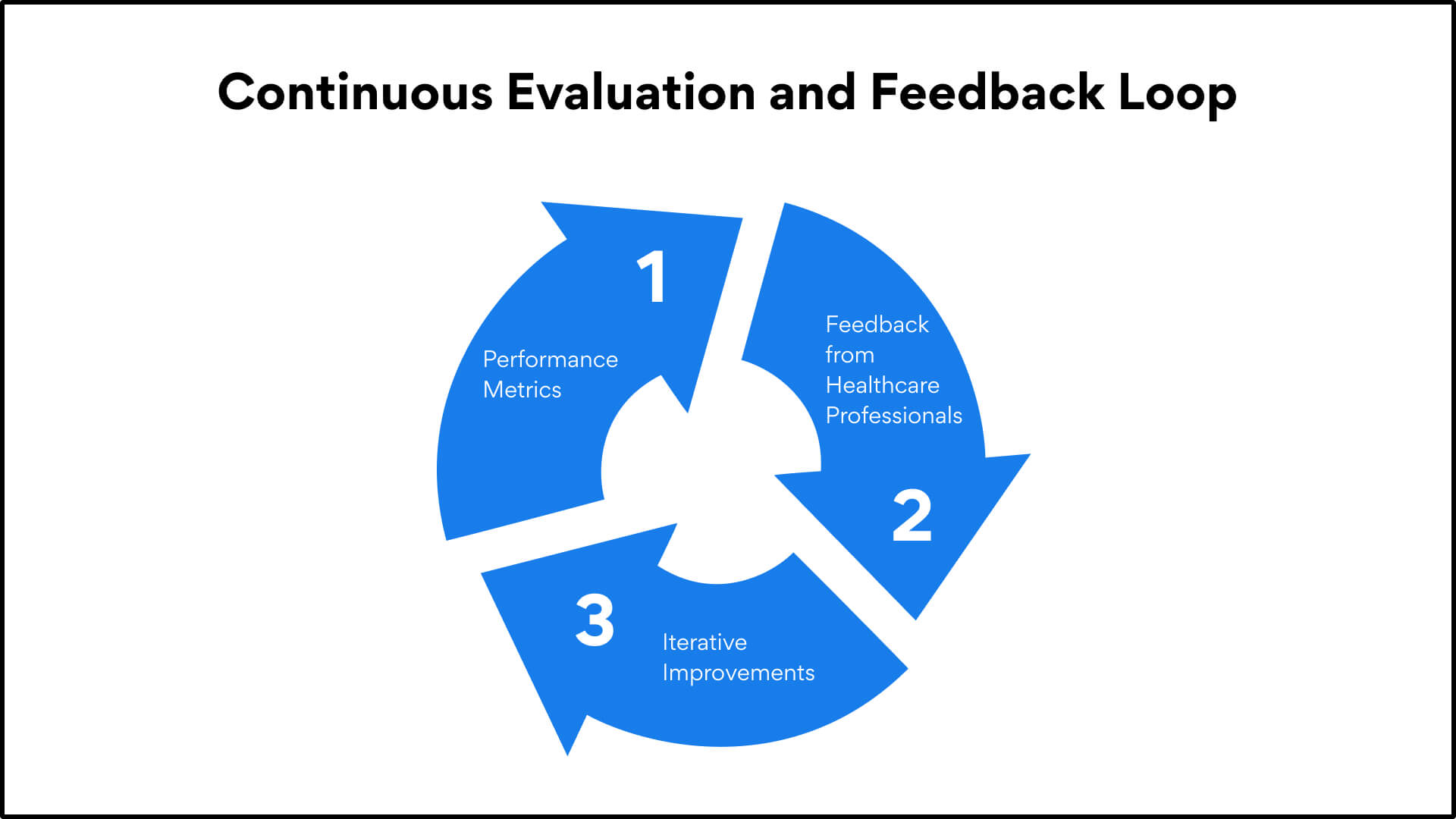 Continuous Evaluation and Feedback Loop

1

Performance Metrics

Feedback from Healthcare Professionals

2

3

Iterative Improvements